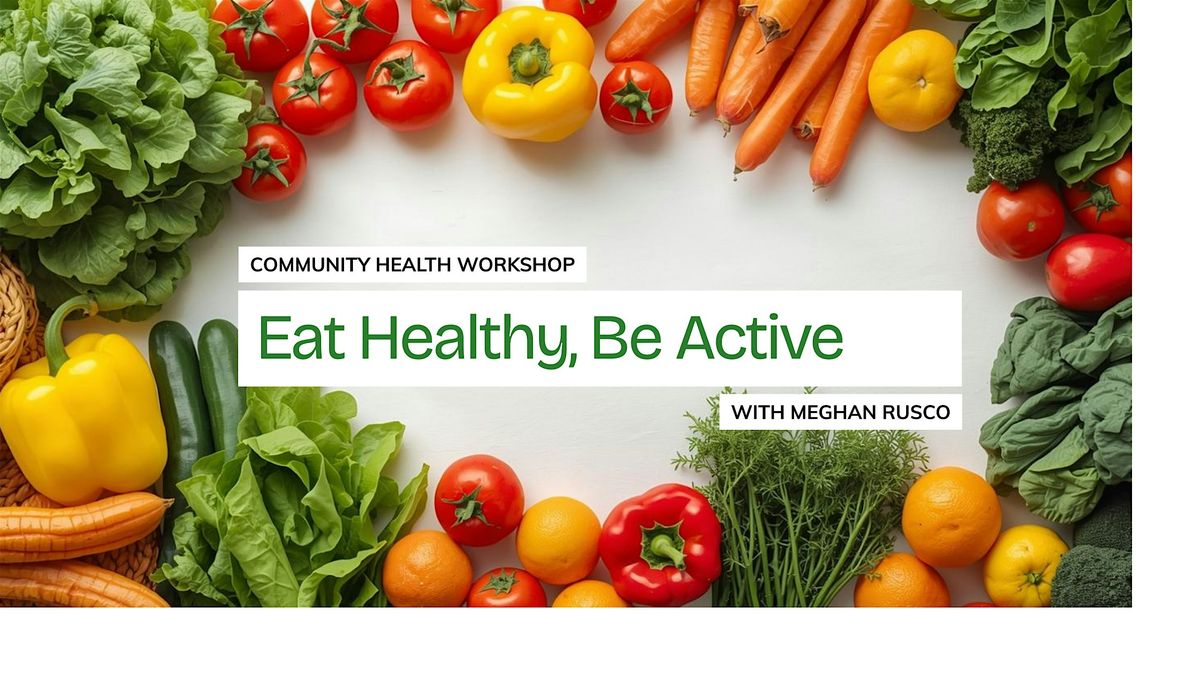 COMMUNITY HEALTH WORKSHOP

Eat Healthy, Be Active

WITH MEGHAN RUSCO